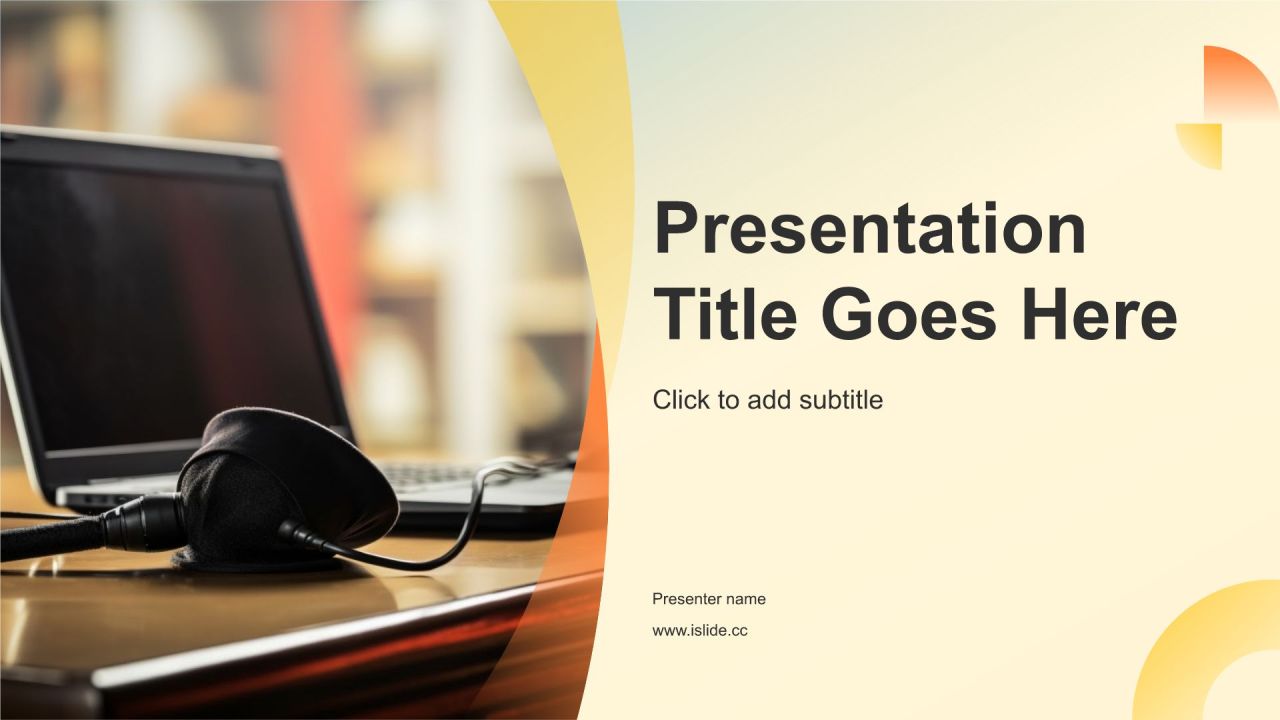 Presentation Title Goes Here

Click to add subtitle

Presenter name

www.islide.cc